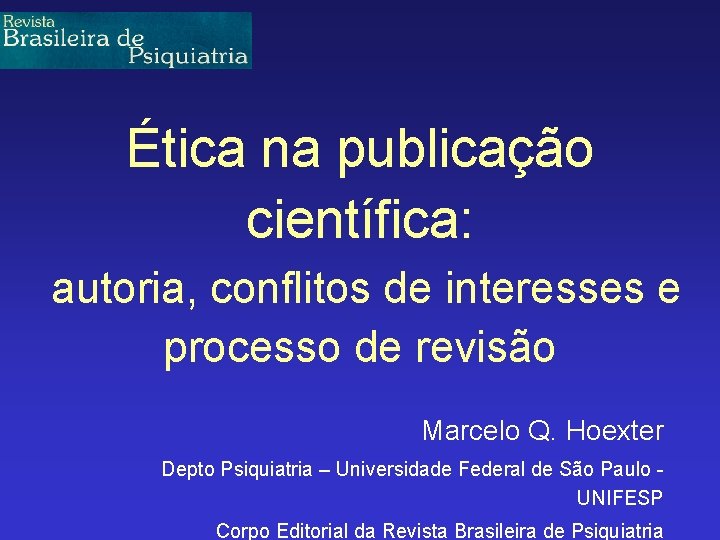 Revista
Brasileira de
Psiquiatria

Ética na publicação científica:
autoria, conflitos de interesses e processo de revisão

Marcelo Q. Hoexter

Depto Psiquiatria – Universidade Federal de São Paulo - UNIFESP

Corpo Editorial da Revista Brasileira de Psiquiatria